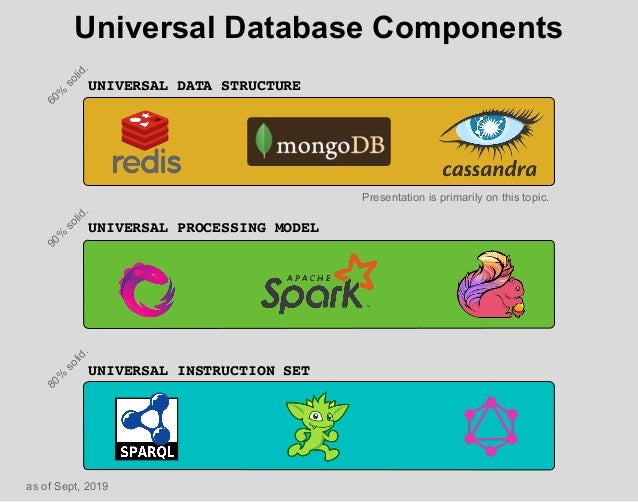 Universal Database Components

60% solid.

UNIVERSAL DATA STRUCTURE

redis

mongoDB

cassandra

Presentation is primarily on this topic.

90% solid.

UNIVERSAL PROCESSING MODEL

APACHE Spark

80% solid.

UNIVERSAL INSTRUCTION SET

SPARQL

as of Sept, 2019